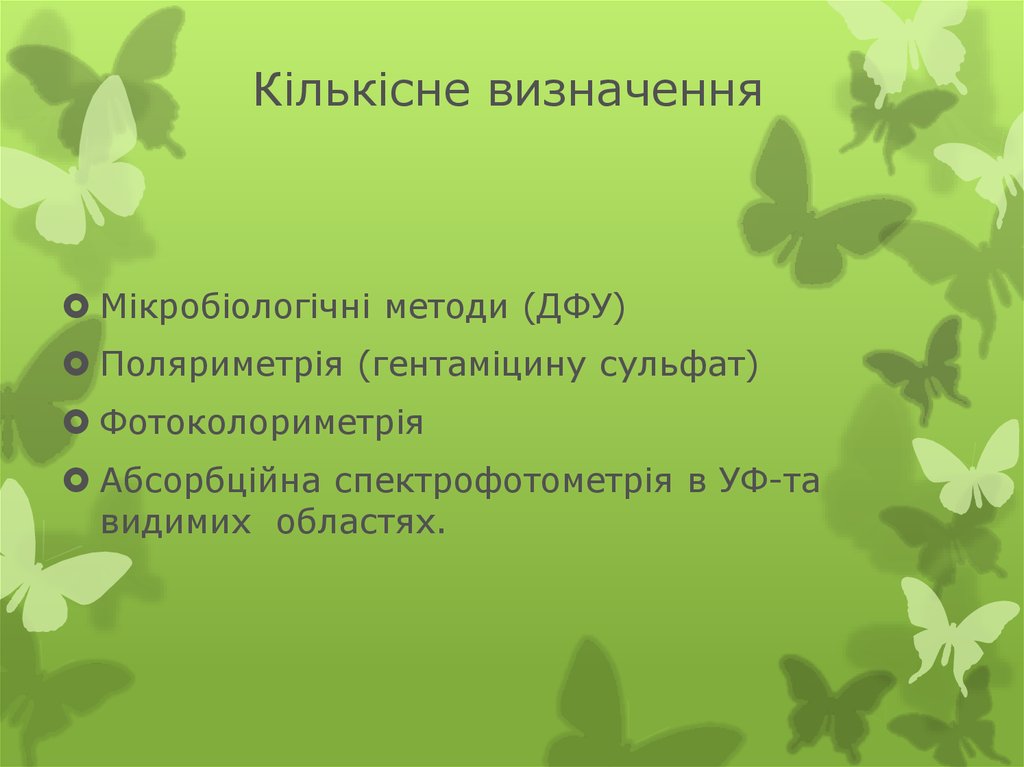 Кількісне визначення

Мікробіологічні методи (ДФУ)
Поляриметрія (гентаміцину сульфат)
Фотоколориметрія
Абсорбційна спектрофотометрія в УФ-та видимих областях.